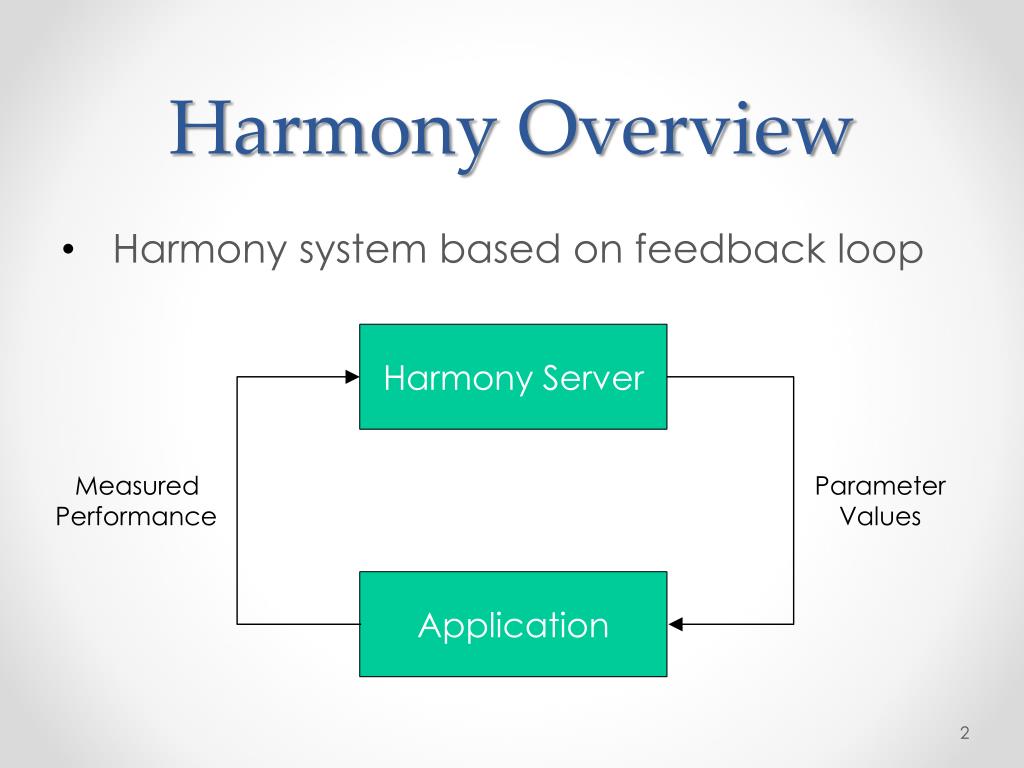 Harmony Overview

• Harmony system based on feedback loop

Harmony Server

Measured Performance

Parameter Values

Application

2